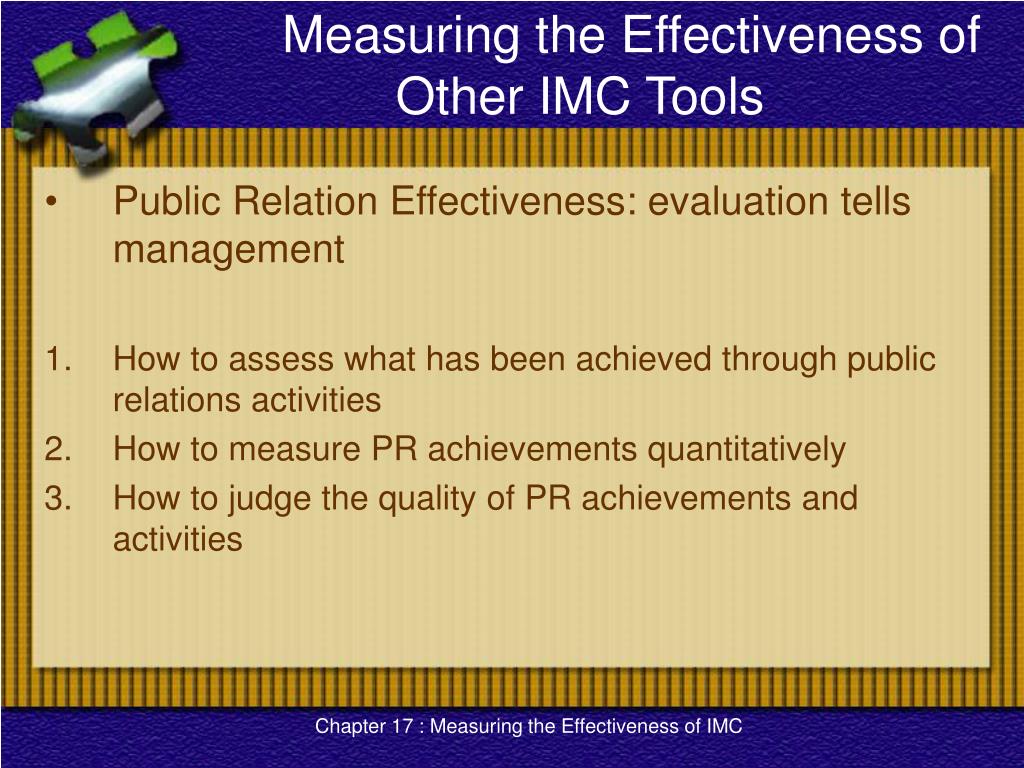 Measuring the Effectiveness of Other IMC Tools

• Public Relation Effectiveness: evaluation tells management

1. How to assess what has been achieved through public relations activities
2. How to measure PR achievements quantitatively
3. How to judge the quality of PR achievements and activities

Chapter 17 : Measuring the Effectiveness of IMC